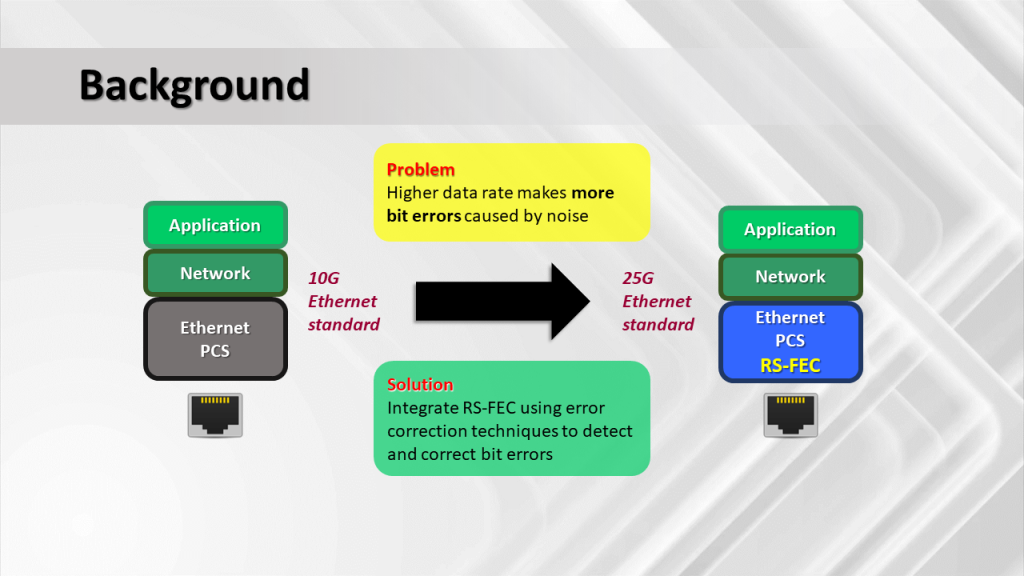 Background

Problem
Higher data rate makes more bit errors caused by noise

Application
Network
Ethernet PCS

10G Ethernet standard

25G Ethernet standard

Application
Network
Ethernet PCS
RS-FEC

Solution
Integrate RS-FEC using error correction techniques to detect and correct bit errors